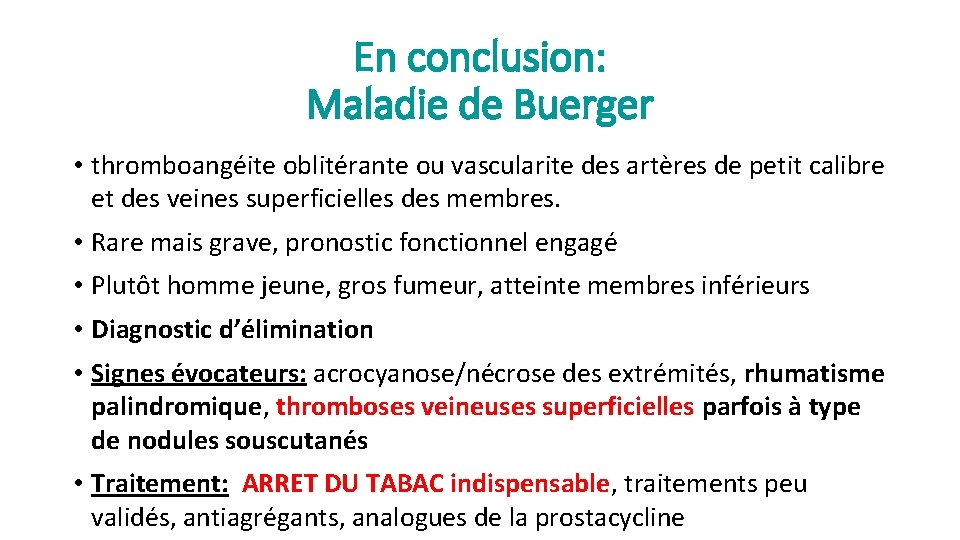 En conclusion:
Maladie de Buerger

• thromboangéite oblitérante ou vascularite des artères de petit calibre et des veines superficielles des membres.

• Rare mais grave, pronostic fonctionnel engagé

• Plutôt homme jeune, gros fumeur, atteinte membres inférieurs

• Diagnostic d'élimination

• Signes évocateurs: acrocyanose/nécrose des extrémités, rhumatisme palindromique, thromboses veineuses superficielles parfois à type de nodules souscutanés

• Traitement: ARRET DU TABAC indispensable, traitements peu validés, antiagrégants, analogues de la prostacycline